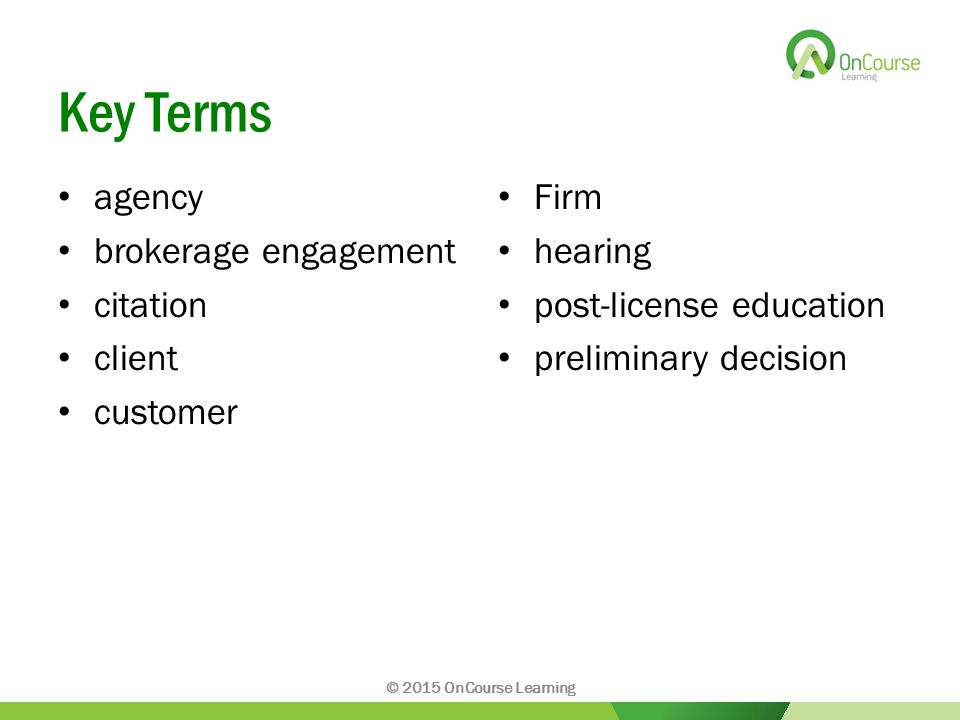 OnCourse
Learning

Key Terms

• agency
• brokerage engagement
• citation
• client
• customer

• Firm
• hearing
• post-license education
• preliminary decision

© 2015 OnCourse Learning